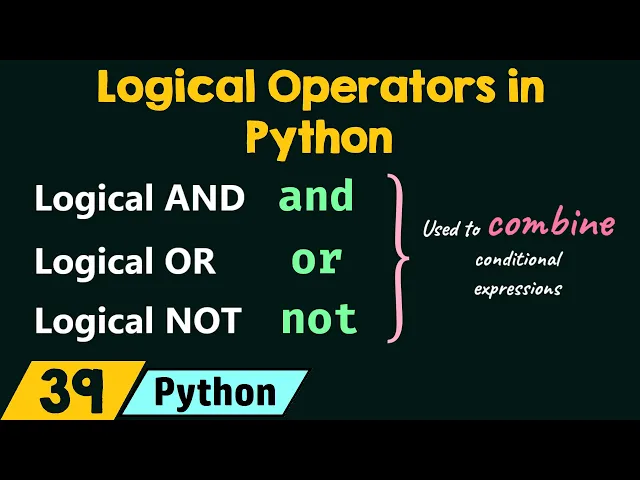 Logical Operators in Python

Logical AND and
Logical OR or
Logical NOT not

Used to combine conditional expressions

39 Python